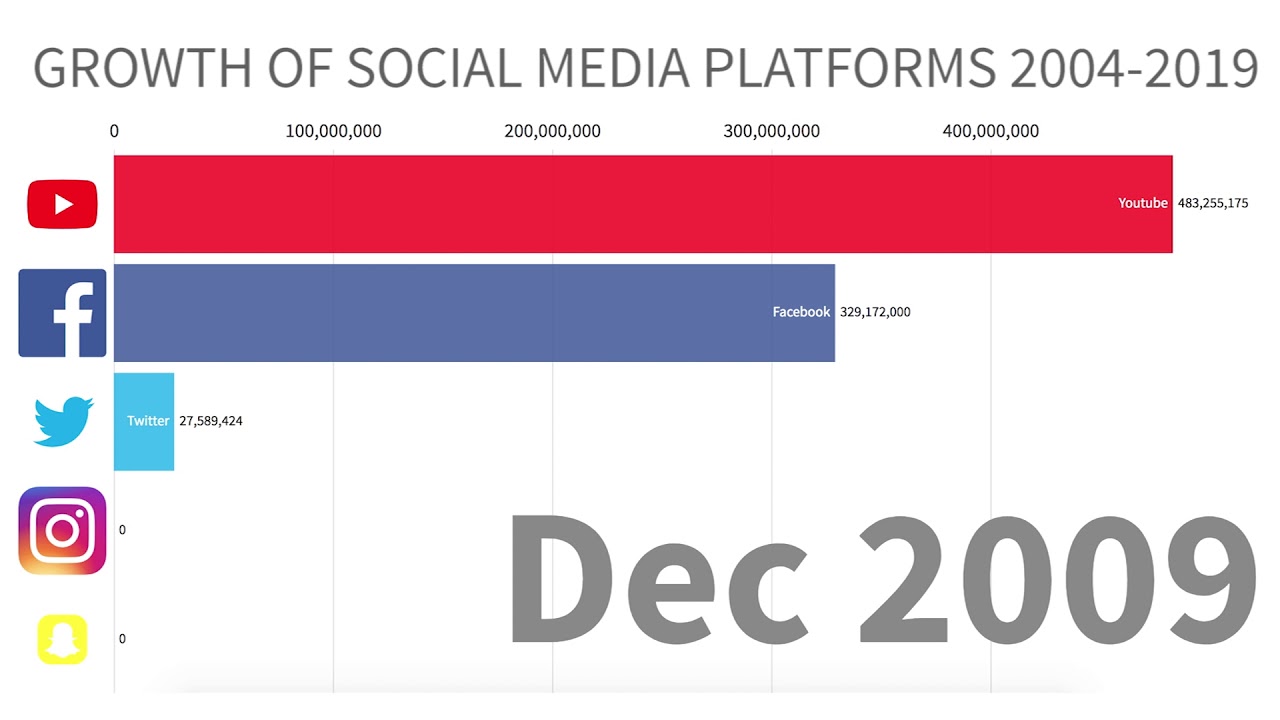 GROWTH OF SOCIAL MEDIA PLATFORMS 2004-2019

0
100,000,000
200,000,000
300,000,000
400,000,000

Youtube 483,255,175
Facebook 329,172,000
Twitter 27,589,424
0
0

Dec 2009